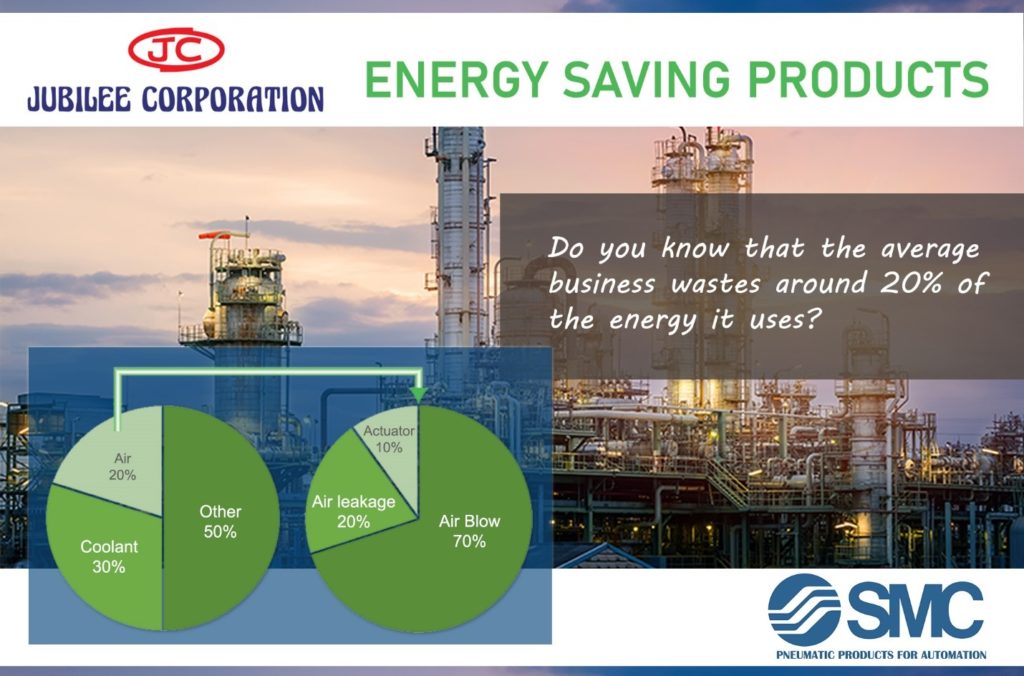 JC
JUBILEE CORPORATION

ENERGY SAVING PRODUCTS

Do you know that the average business wastes around 20% of the energy it uses?

Air
20%

Coolant
30%

Other
50%

Actuator
10%

Air leakage
20%

Air Blow
70%

SMC
PNEUMATIC PRODUCTS FOR AUTOMATION